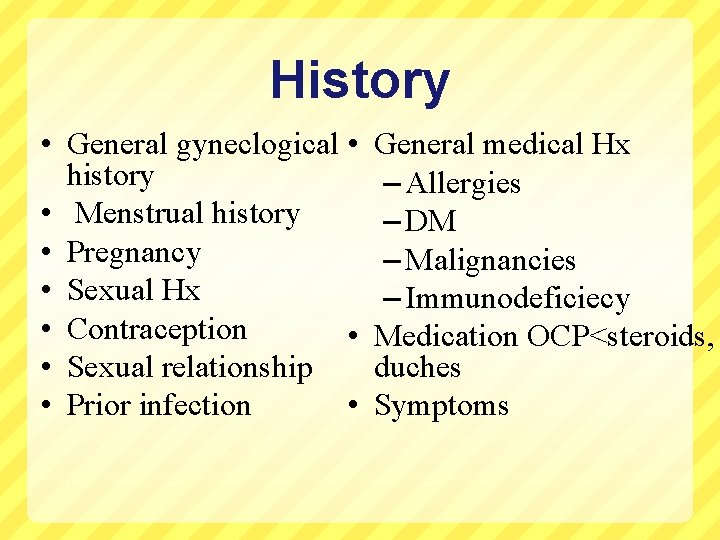 History

• General gyneclogical history
• Menstrual history
• Pregnancy
• Sexual Hx
• Contraception
• Sexual relationship
• Prior infection

• General medical Hx
– Allergies
– DM
– Malignancies
– Immunodeficiecy
• Medication OCP<steroids, duches
• Symptoms